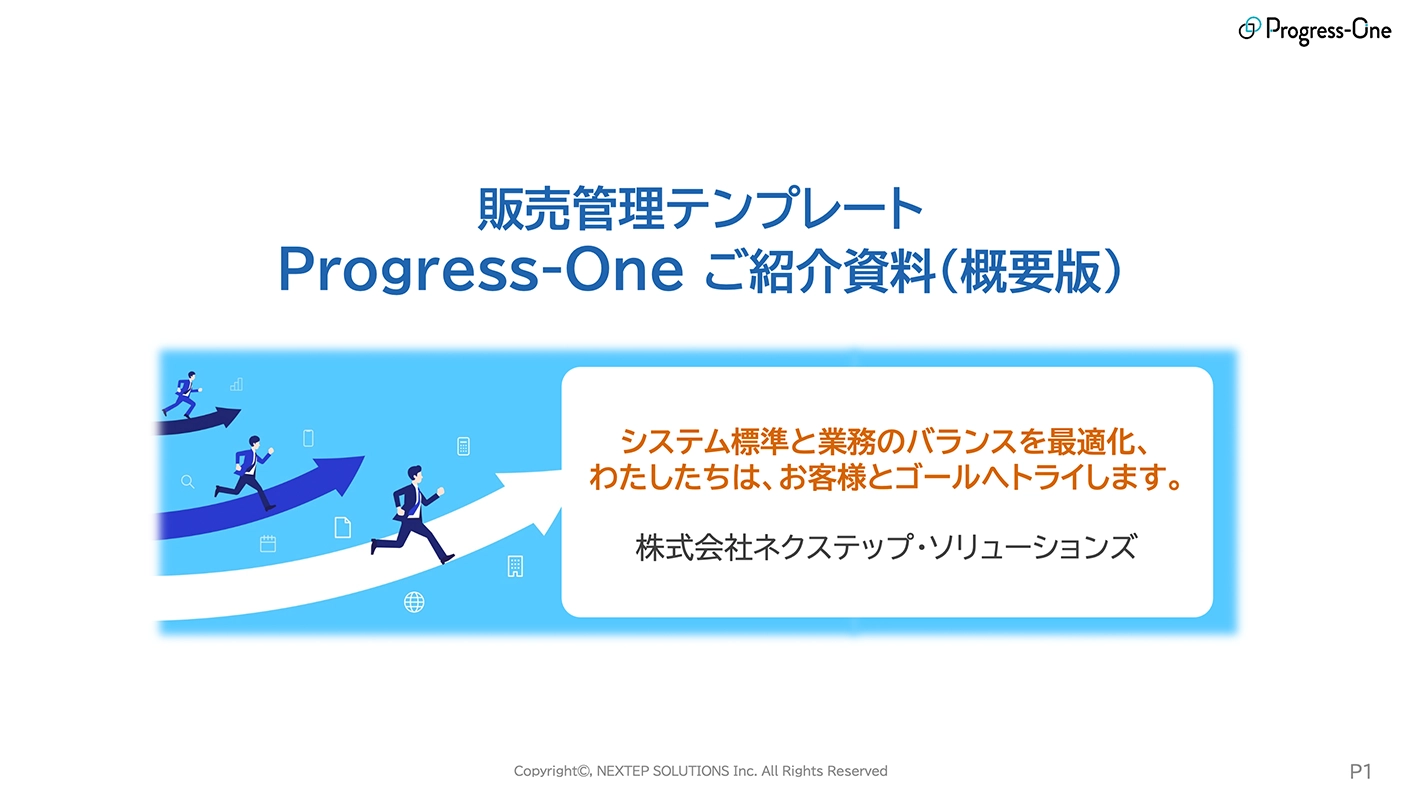 Progress-One

販売管理テンプレート
Progress-One ご紹介資料（概要版）

システム標準と業務のバランスを最適化、
わたしたちは、お客様とゴールへトライします。

株式会社ネクステップ・ソリューションズ

Copyright©, NEXTEP SOLUTIONS Inc. All Rights Reserved

P1